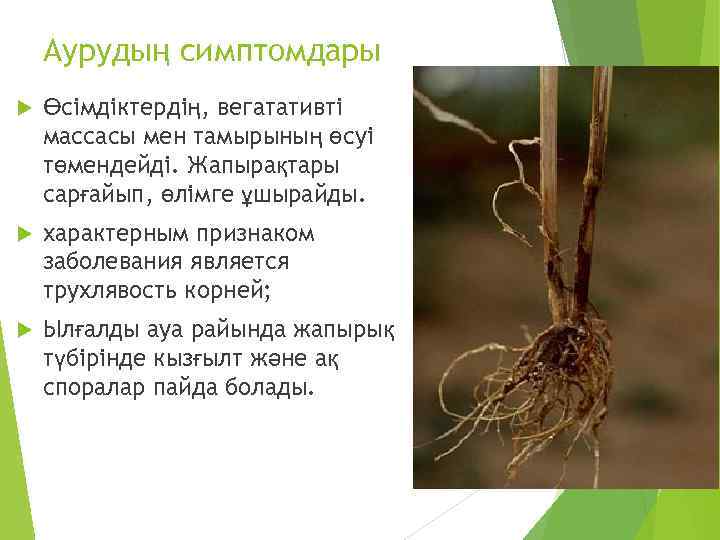 Аурудың симптомдары

Өсімдіктердің, вегатативті массасы мен тамырының өсуі төмендейді. Жапырақтары сарғайып, өлімге ұшырайды.

характерным признаком заболевания является трухлявость корней;

Ылғалды ауа райында жапырық түбірінде кызғылт және ақ споралар пайда болады.